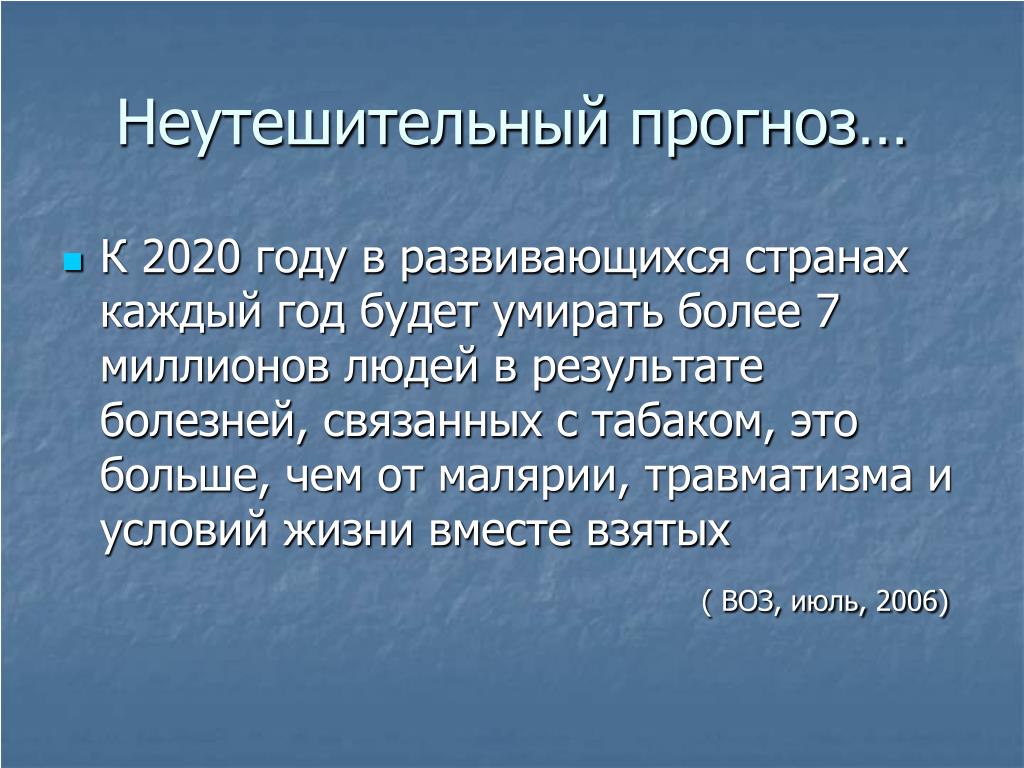 Неутешительный прогноз…

К 2020 году в развивающихся странах каждый год будет умирать более 7 миллионов людей в результате болезней, связанных с табаком, это больше, чем от малярии, травматизма и условий жизни вместе взятых

( ВОЗ, июль, 2006)